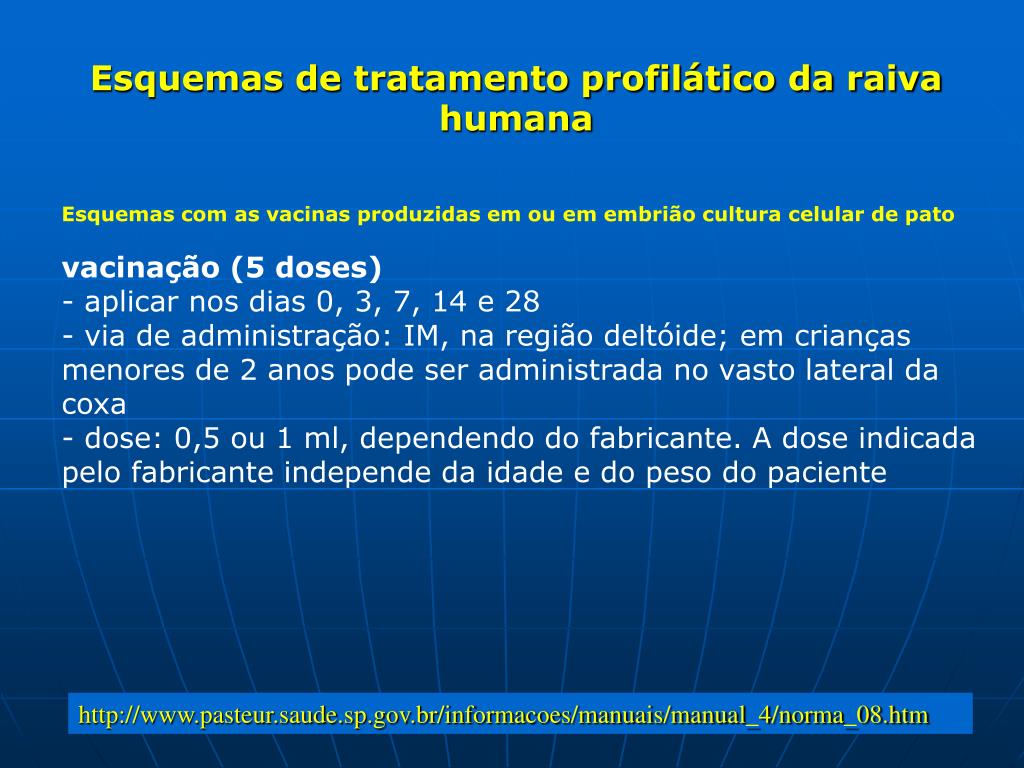 Esquemas de tratamento profilático da raiva humana

Esquemas com as vacinas produzidas em ou em embrião cultura celular de pato

vacinação (5 doses)
- aplicar nos dias 0, 3, 7, 14 e 28
- via de administração: IM, na região deltóide; em crianças menores de 2 anos pode ser administrada no vasto lateral da coxa
- dose: 0,5 ou 1 ml, dependendo do fabricante. A dose indicada pelo fabricante independe da idade e do peso do paciente

http://www.pasteur.saude.sp.gov.br/informacoes/manuais/manual_4/norma_08.htm